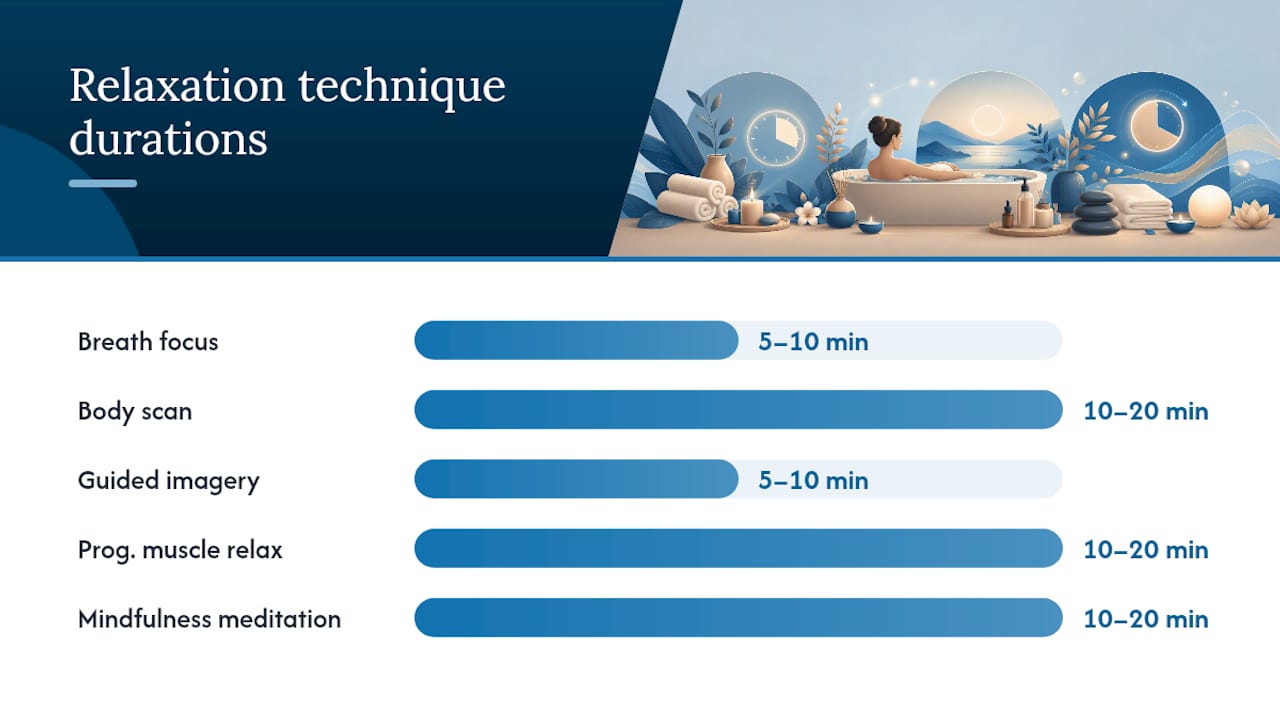 Relaxation technique durations

Breath focus 5–10 min

Body scan 10–20 min

Guided imagery 5–10 min

Prog. muscle relax 10–20 min

Mindfulness meditation 10–20 min